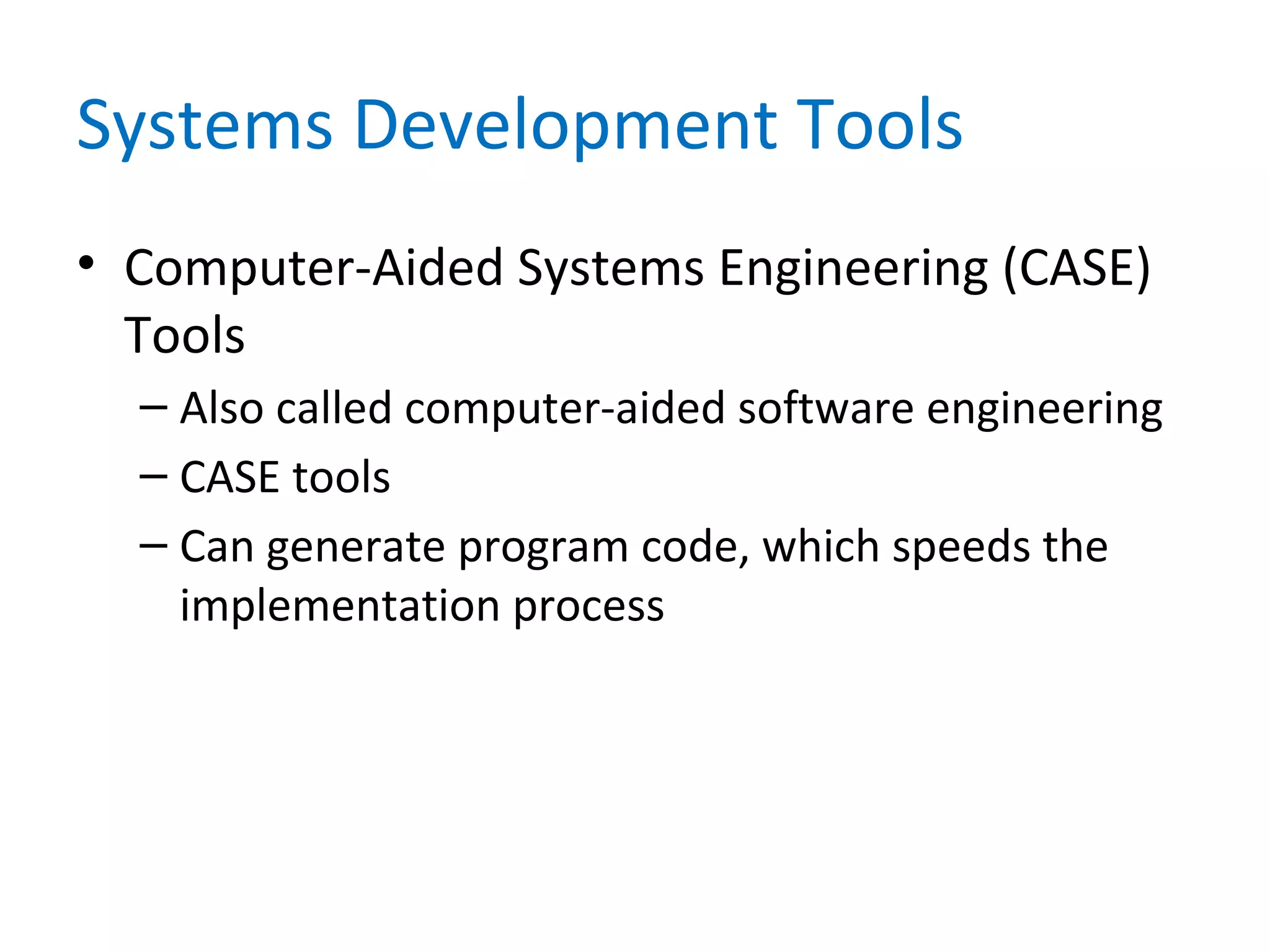 Systems Development Tools

• Computer-Aided Systems Engineering (CASE) Tools

– Also called computer-aided software engineering

– CASE tools

– Can generate program code, which speeds the implementation process